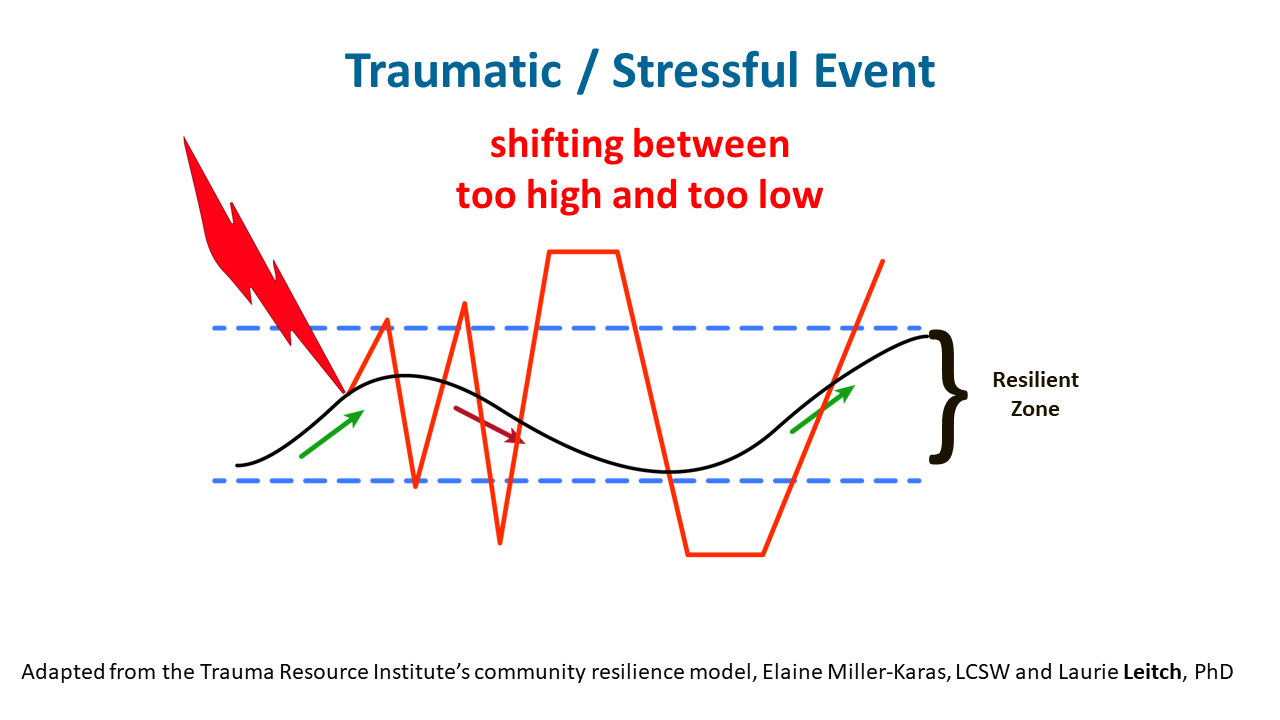 Traumatic / Stressful Event

shifting between
too high and too low

Resilient Zone

Adapted from the Trauma Resource Institute's community resilience model, Elaine Miller-Karas, LCSW and Laurie Leitch, PhD